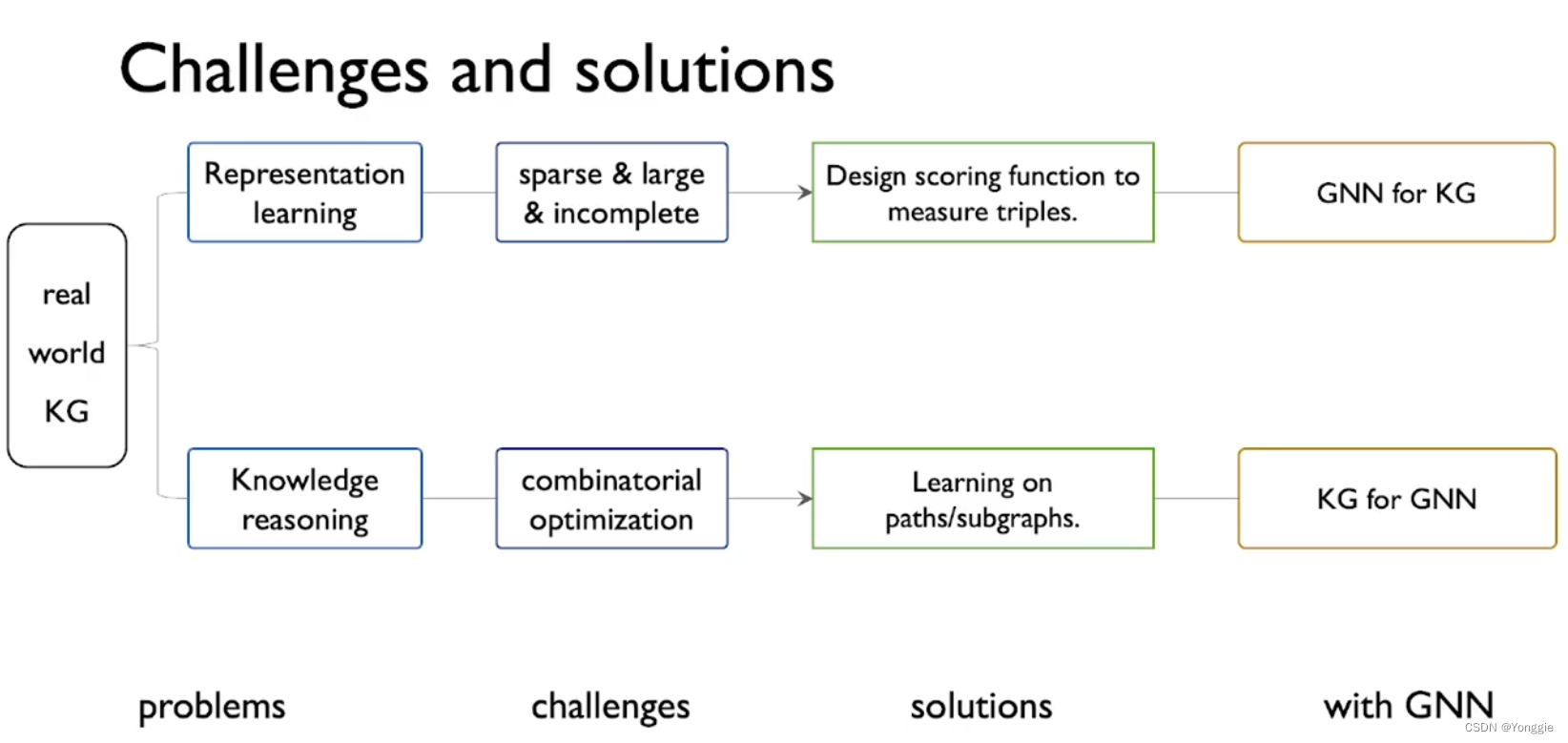 Challenges and solutions

real world KG

Representation learning

sparse & large & incomplete

Design scoring function to measure triples.

GNN for KG

Knowledge reasoning

combinatorial optimization

Learning on paths/subgraphs.

KG for GNN

problems

challenges

solutions

with GNN

CSDN @Yonggie